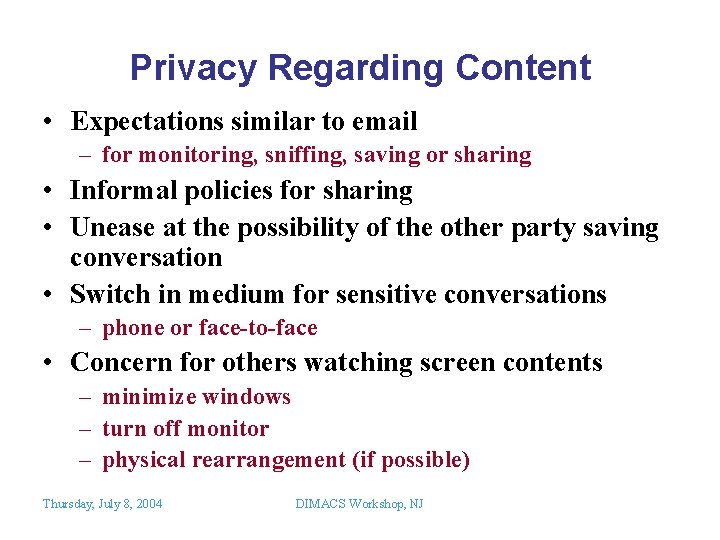 Privacy Regarding Content

• Expectations similar to email
  – for monitoring, sniffing, saving or sharing
• Informal policies for sharing
• Unease at the possibility of the other party saving conversation
• Switch in medium for sensitive conversations
  – phone or face-to-face
• Concern for others watching screen contents
  – minimize windows
  – turn off monitor
  – physical rearrangement (if possible)

Thursday, July 8, 2004 DIMACS Workshop, NJ